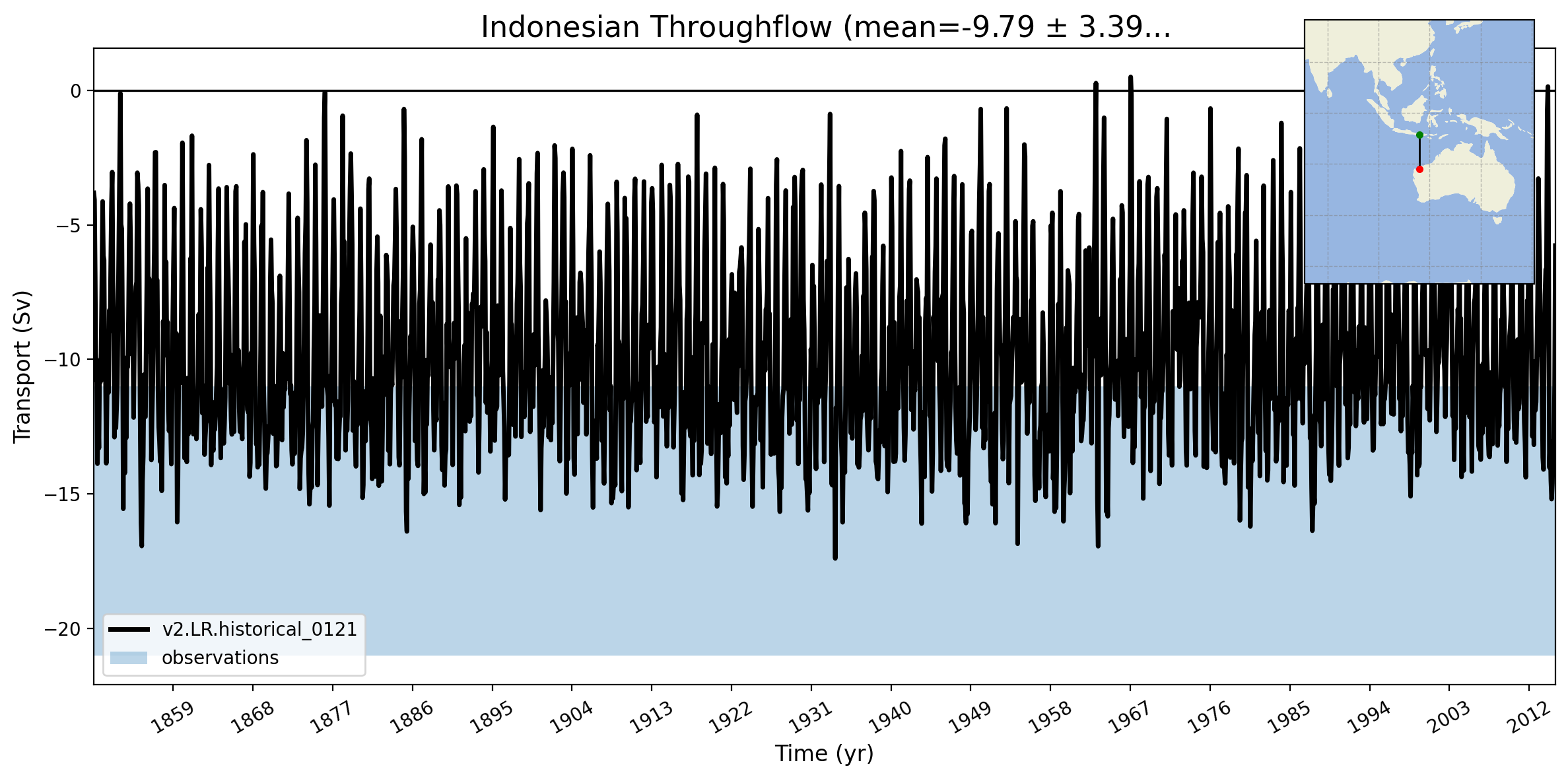 Indonesian Throughflow (mean=-9.79 ± 3.39...

Transport (Sv)

0
−5
−10
−15
−20

v2.LR.historical_0121
observations

1859 1868 1877 1886 1895 1904 1913 1922 1931 1940 1949 1958 1967 1976 1985 1994 2003 2012

Time (yr)